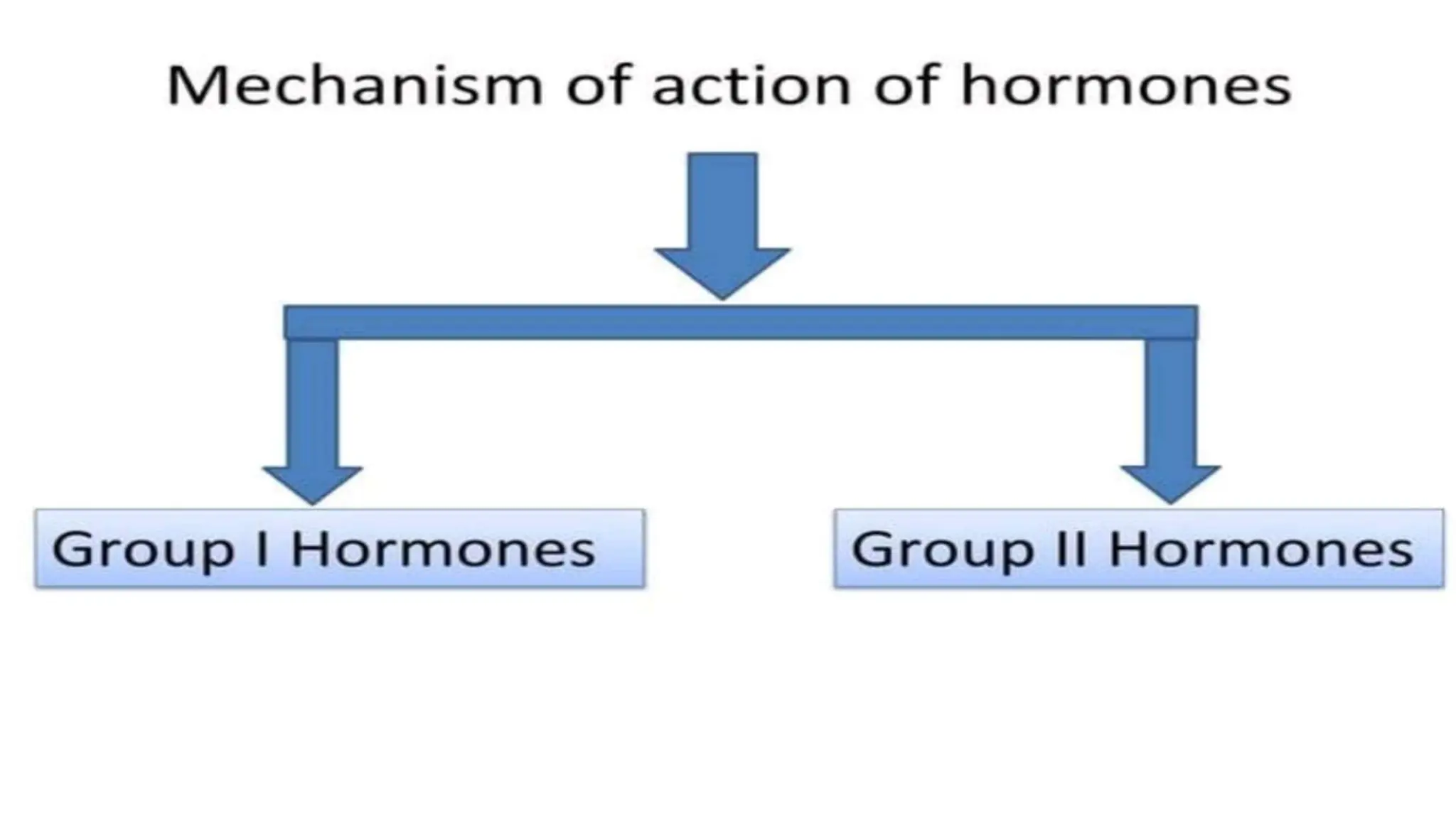 Mechanism of action of hormones

Group I Hormones

Group II Hormones